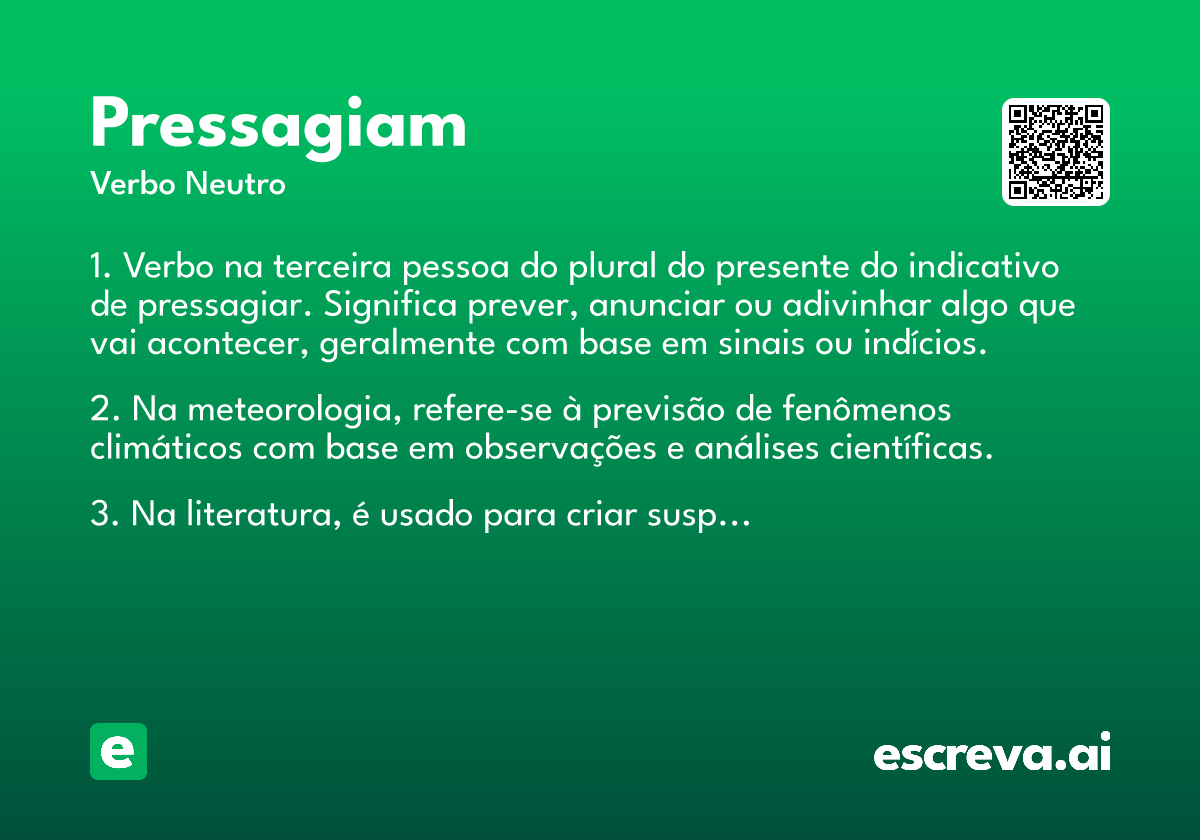 Pressagiam
Verbo Neutro

1. Verbo na terceira pessoa do plural do presente do indicativo de pressagiar. Significa prever, anunciar ou adivinhar algo que vai acontecer, geralmente com base em sinais ou indícios.

2. Na meteorologia, refere-se à previsão de fenômenos climáticos com base em observações e análises científicas.

3. Na literatura, é usado para criar susp...

e

escreva.ai